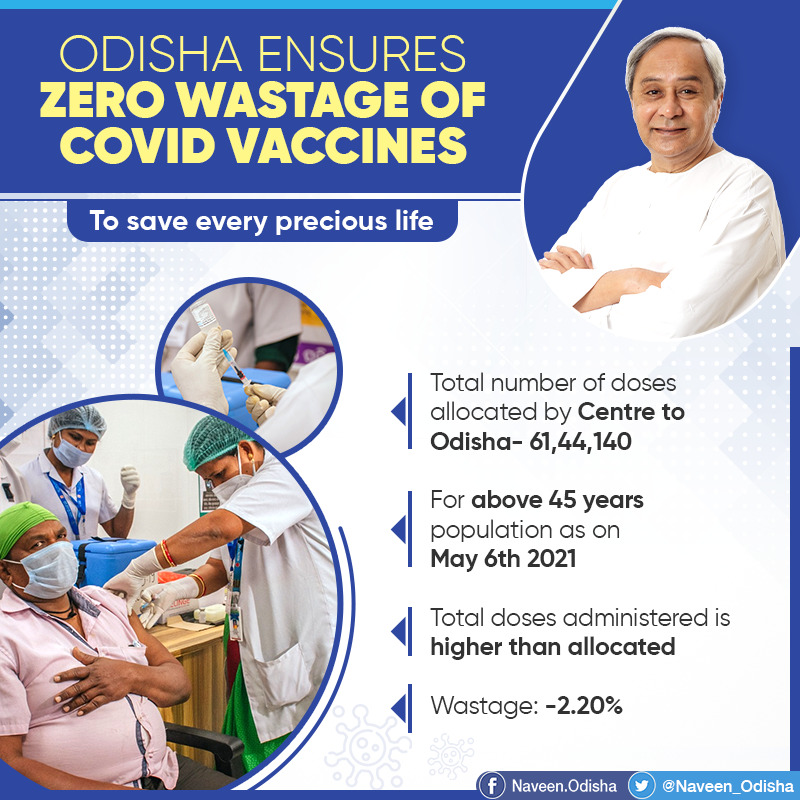 ODISHA ENSURES
ZERO WASTAGE OF
COVID VACCINES

To save every precious life

Total number of doses allocated by Centre to Odisha- 61,44,140

For above 45 years population as on May 6th 2021

Total doses administered is higher than allocated

Wastage: -2.20%

Naveen.Odisha @Naveen_Odisha